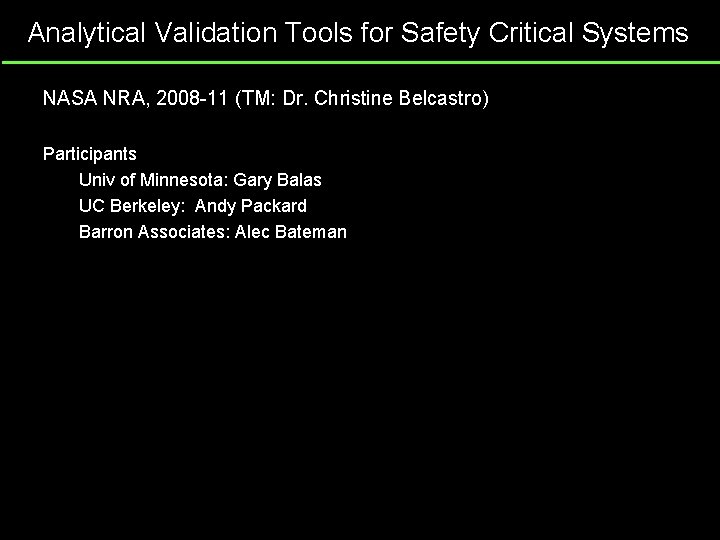 Analytical Validation Tools for Safety Critical Systems

NASA NRA, 2008-11 (TM: Dr. Christine Belcastro)

Participants
Univ of Minnesota: Gary Balas
UC Berkeley: Andy Packard
Barron Associates: Alec Bateman